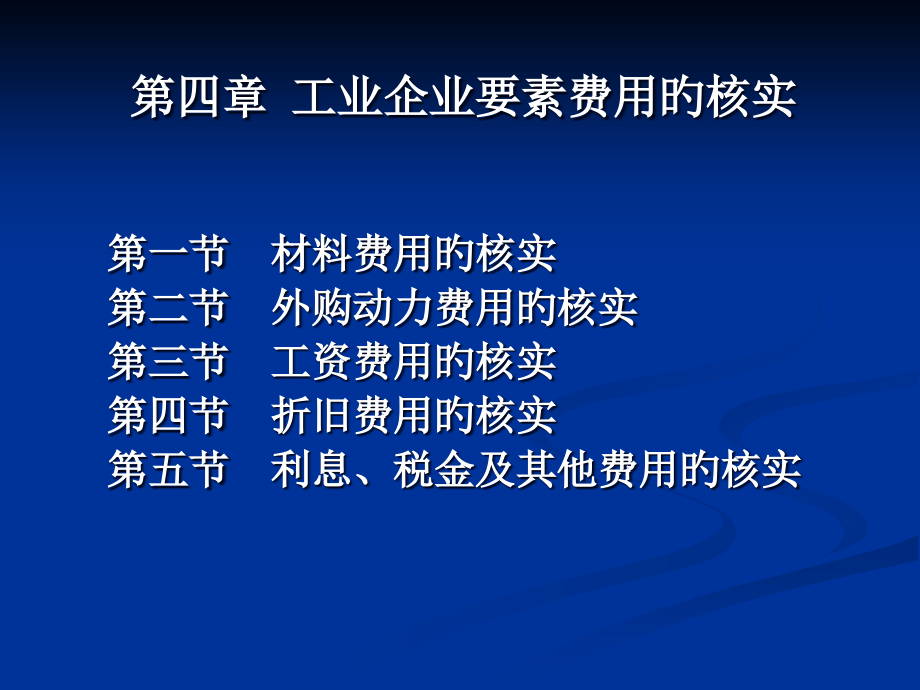 第四章 工业企业要素费用的核实

第一节 材料费用的核实
第二节 外购动力费用的核实
第三节 工资费用的核实
第四节 折旧费用的核实
第五节 利息、税金及其他费用的核实